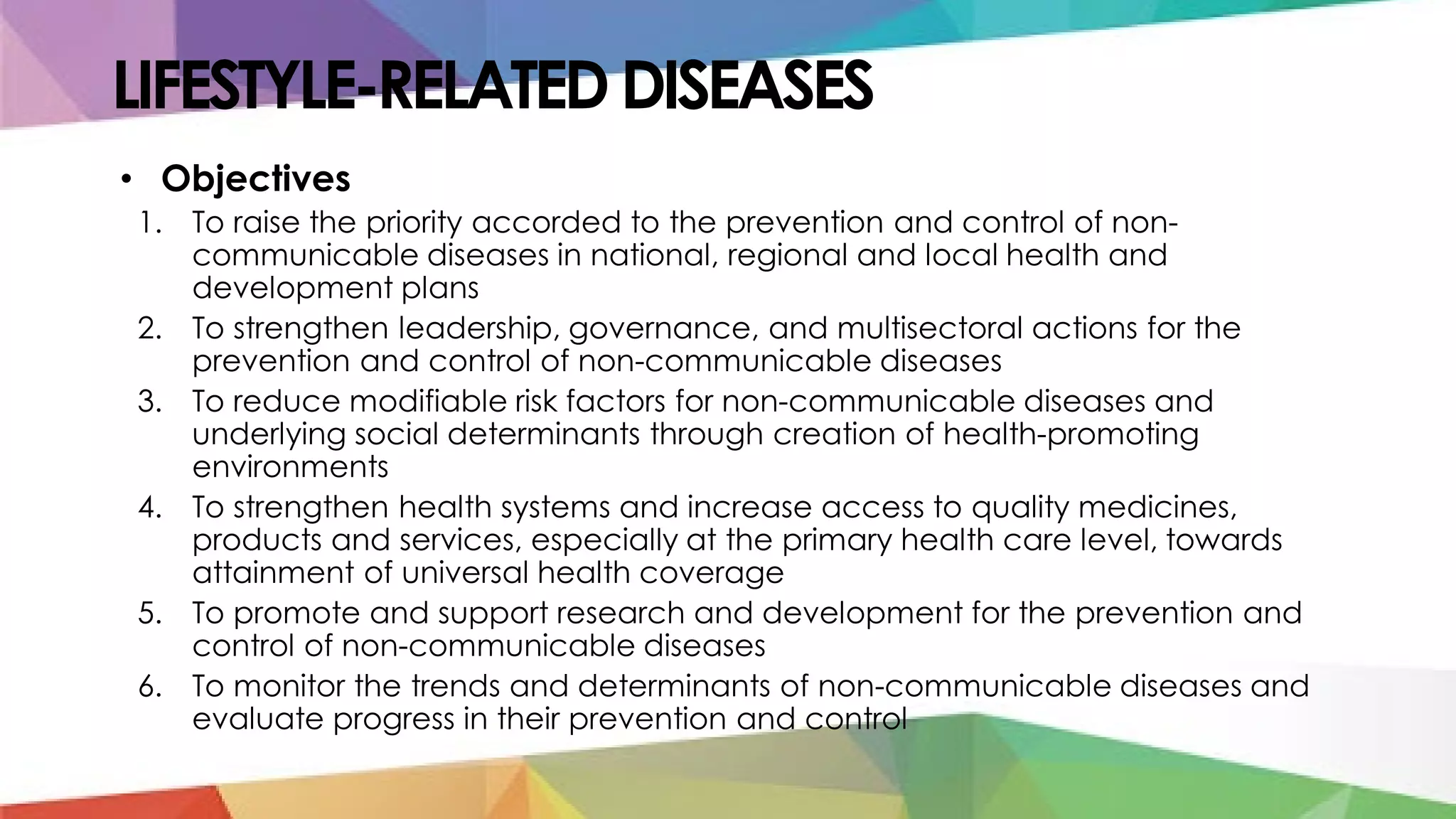 LIFESTYLE-RELATED DISEASES

• Objectives

1. To raise the priority accorded to the prevention and control of non-communicable diseases in national, regional and local health and development plans
2. To strengthen leadership, governance, and multisectoral actions for the prevention and control of non-communicable diseases
3. To reduce modifiable risk factors for non-communicable diseases and underlying social determinants through creation of health-promoting environments
4. To strengthen health systems and increase access to quality medicines, products and services, especially at the primary health care level, towards attainment of universal health coverage
5. To promote and support research and development for the prevention and control of non-communicable diseases
6. To monitor the trends and determinants of non-communicable diseases and evaluate progress in their prevention and control